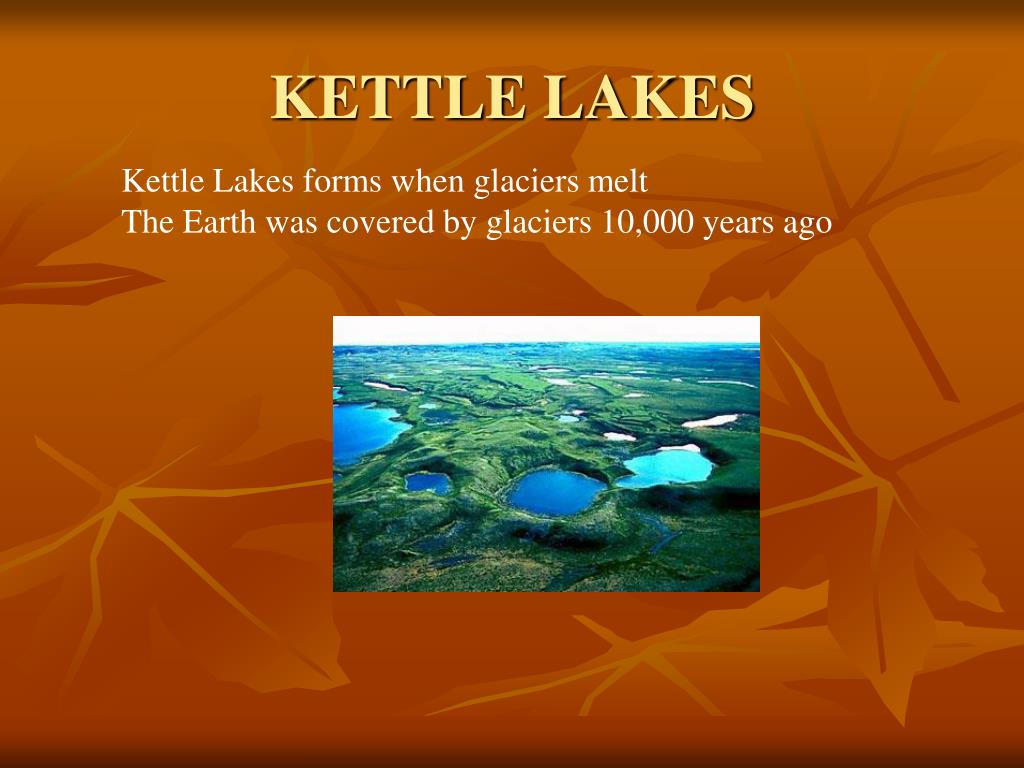 KETTLE LAKES

Kettle Lakes forms when glaciers melt
The Earth was covered by glaciers 10,000 years ago